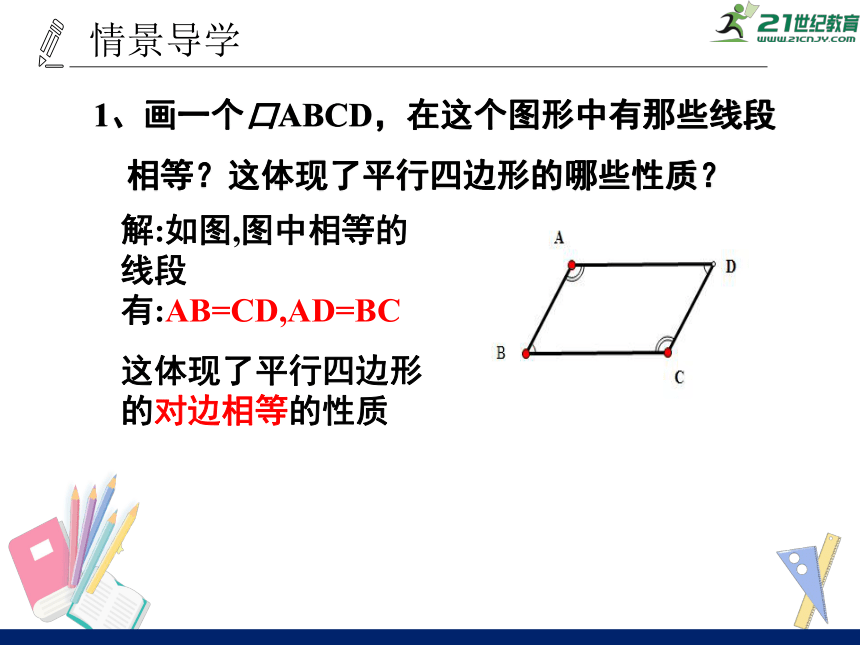 情景导学

21世纪教育
www.21cnjy.com

1、画一个▱ABCD，在这个图形中有那些线段相等？这体现了平行四边形的哪些性质？

解:如图,图中相等的线段有:AB=CD,AD=BC

这体现了平行四边形的对边相等的性质

A
D
B
C